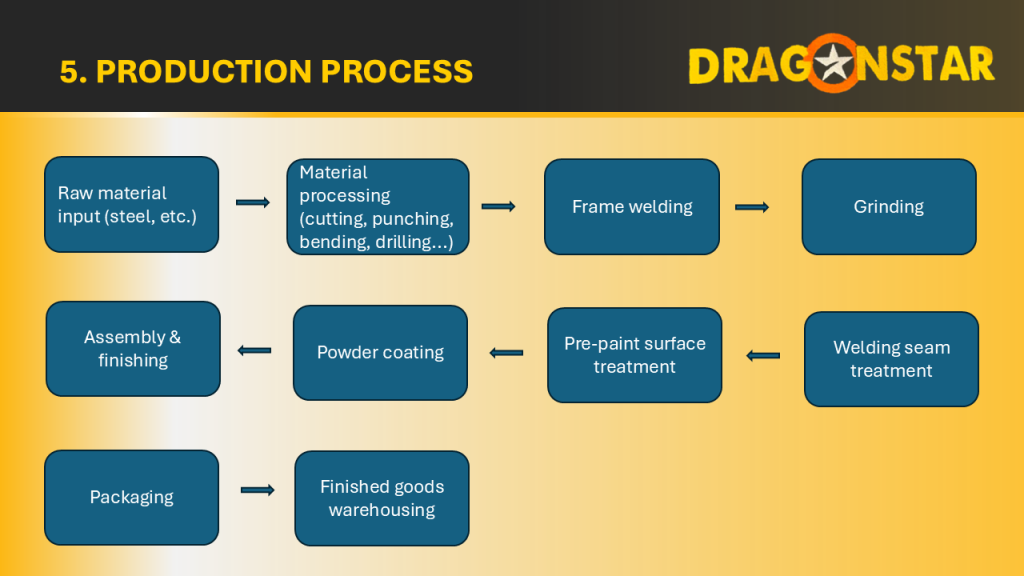 5. PRODUCTION PROCESS

DRAGONSTAR

Raw material input (steel, etc.)

Material processing (cutting, punching, bending, drilling...)

Frame welding

Grinding

Welding seam treatment

Pre-paint surface treatment

Powder coating

Assembly & finishing

Packaging

Finished goods warehousing